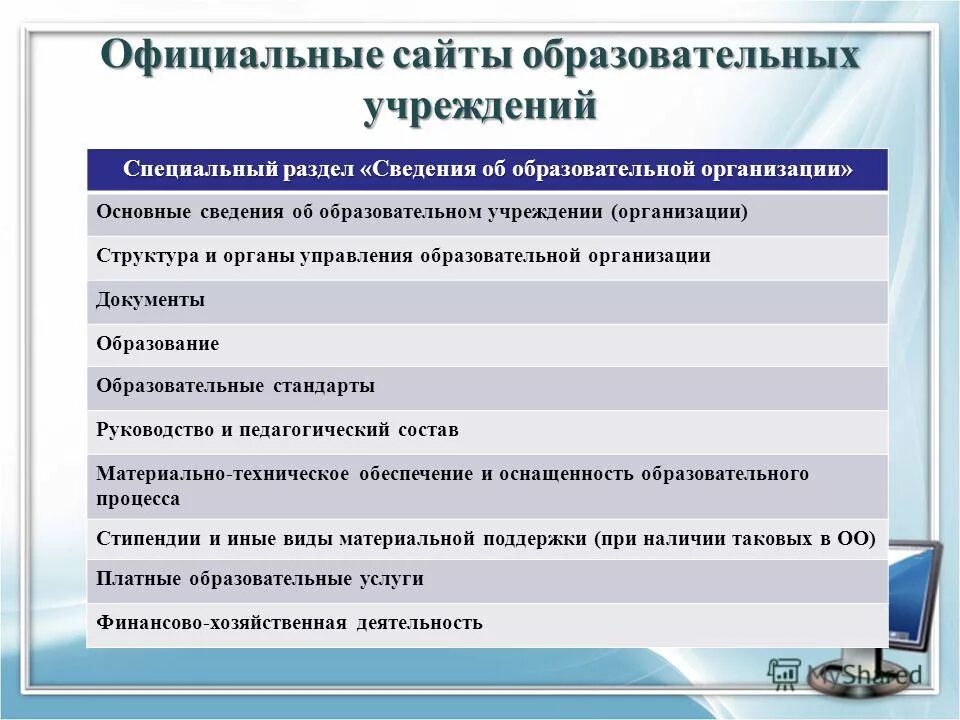 Официальные сайты образовательных учреждений

| Специальный раздел «Сведения об образовательной организации» |
|---|
| Основные сведения об образовательном учреждении (организации) |
| Структура и органы управления образовательной организации |
| Документы |
| Образование |
| Образовательные стандарты |
| Руководство и педагогический состав |
| Материально-техническое обеспечение и оснащенность образовательного процесса |
| Стипендии и иные виды материальной поддержки (при наличии таковых в ОО) |
| Платные образовательные услуги |
| Финансово-хозяйственная деятельность |

MyShared